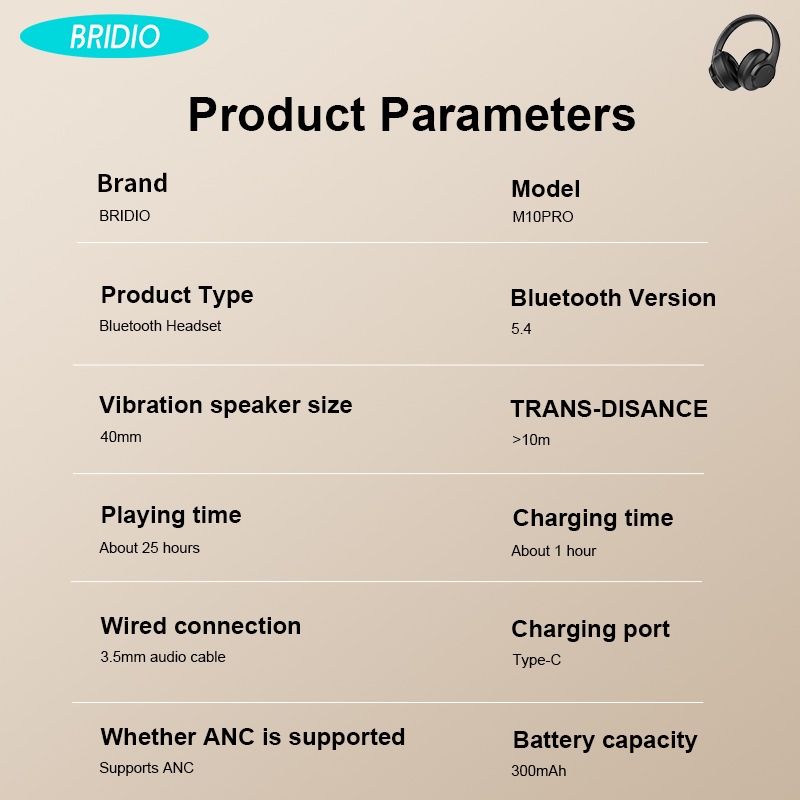 BRIDIO

Product Parameters

Brand
BRIDIO

Model
M10PRO

Product Type
Bluetooth Headset

Bluetooth Version
5.4

Vibration speaker size
40mm

TRANS-DISANCE
>10m

Playing time
About 25 hours

Charging time
About 1 hour

Wired connection
3.5mm audio cable

Charging port
Type-C

Whether ANC is supported
Supports ANC

Battery capacity
300mAh